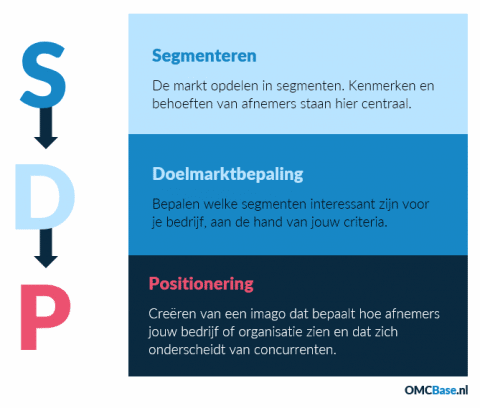 S

D

P

Segmenteren

De markt opdelen in segmenten. Kenmerken en behoeften van afnemers staan hier centraal.

Doelmarktbepaling

Bepalen welke segmenten interessant zijn voor je bedrijf, aan de hand van jouw criteria.

Positionering

Creëren van een imago dat bepaalt hoe afnemers jouw bedrijf of organisatie zien en dat zich onderscheidt van concurrenten.

OMCBase.nl